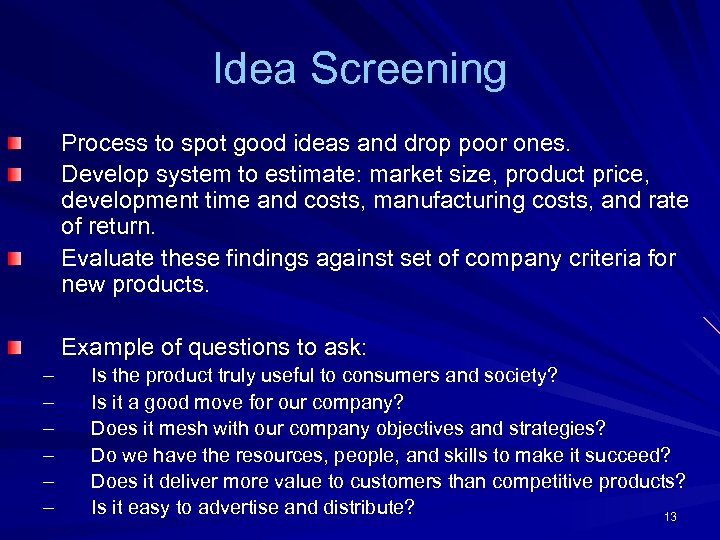 Idea Screening

Process to spot good ideas and drop poor ones.

Develop system to estimate: market size, product price, development time and costs, manufacturing costs, and rate of return.

Evaluate these findings against set of company criteria for new products.

Example of questions to ask:

– Is the product truly useful to consumers and society?
– Is it a good move for our company?
– Does it mesh with our company objectives and strategies?
– Do we have the resources, people, and skills to make it succeed?
– Does it deliver more value to customers than competitive products?
– Is it easy to advertise and distribute?

13